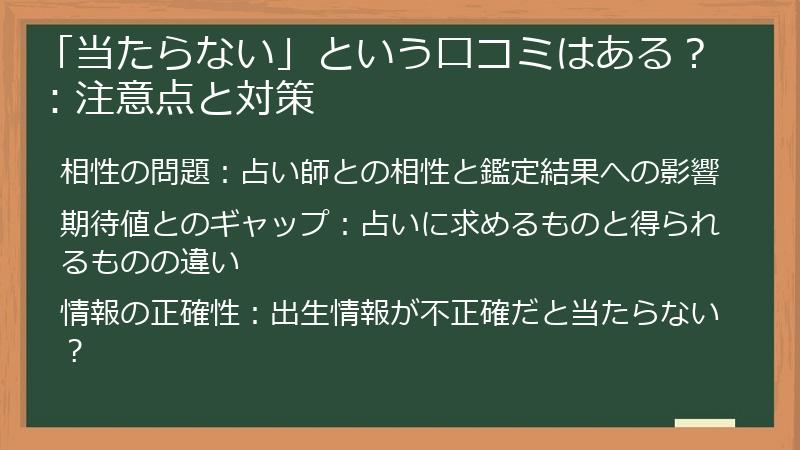 「当たらない」という口コミはある？：注意点と対策

相性の問題：占い師との相性と鑑定結果への影響

期待値とのギャップ：占いに求めるものと得られるものの違い

情報の正確性：出生情報が不正確だと当たらない？